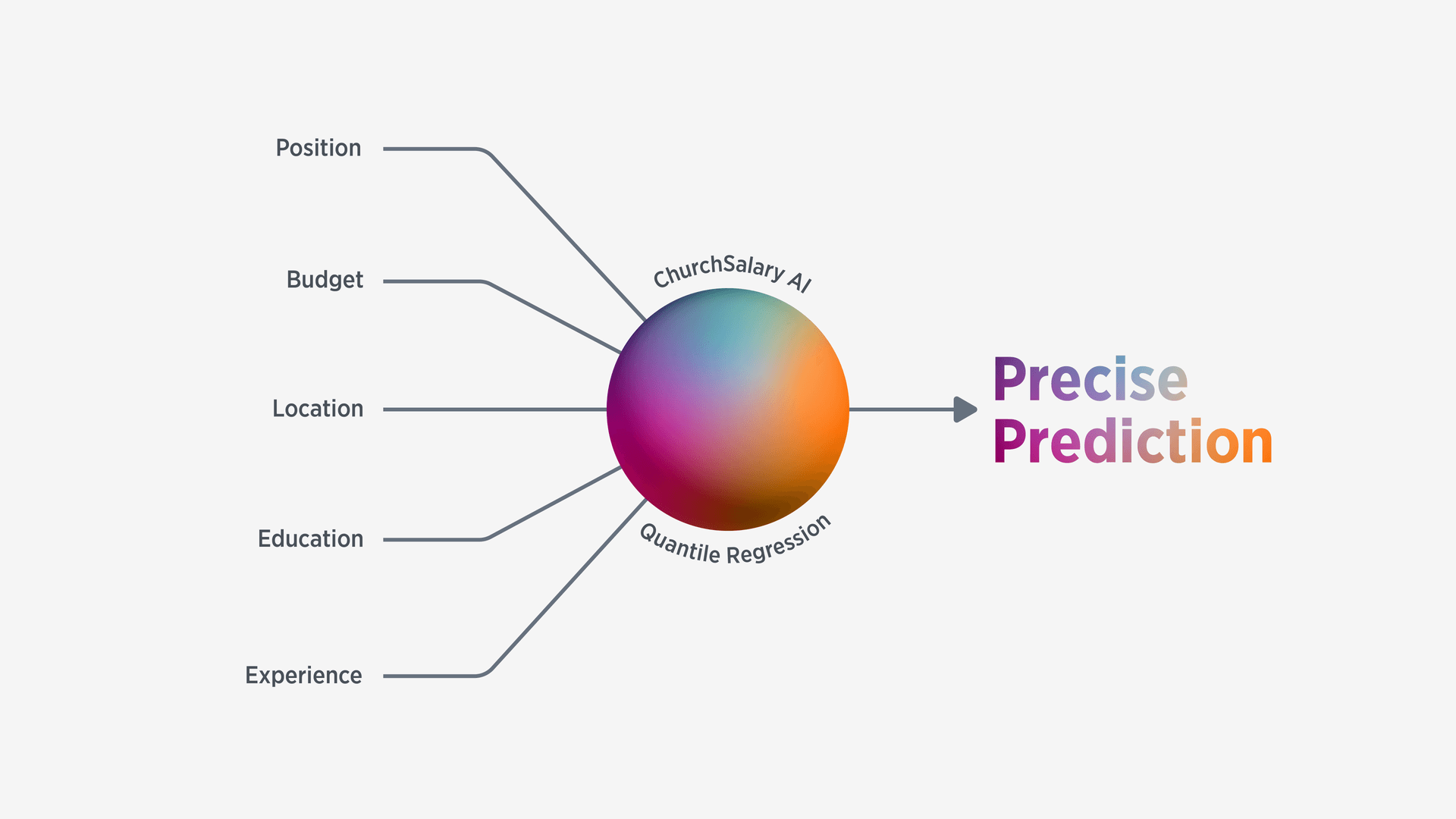 Position

Budget

Location

Education

Experience

ChurchSalary AI

Quantile Regression

Precise
Prediction